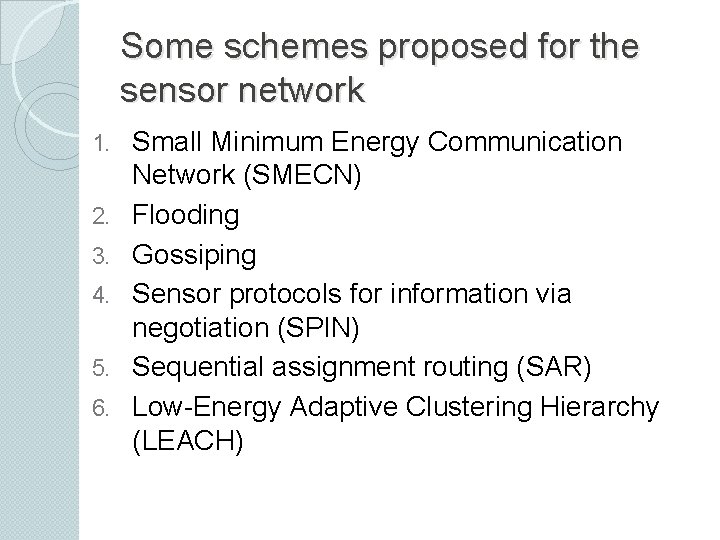 Some schemes proposed for the sensor network

1. Small Minimum Energy Communication Network (SMECN)
2. Flooding
3. Gossiping
4. Sensor protocols for information via negotiation (SPIN)
5. Sequential assignment routing (SAR)
6. Low-Energy Adaptive Clustering Hierarchy (LEACH)